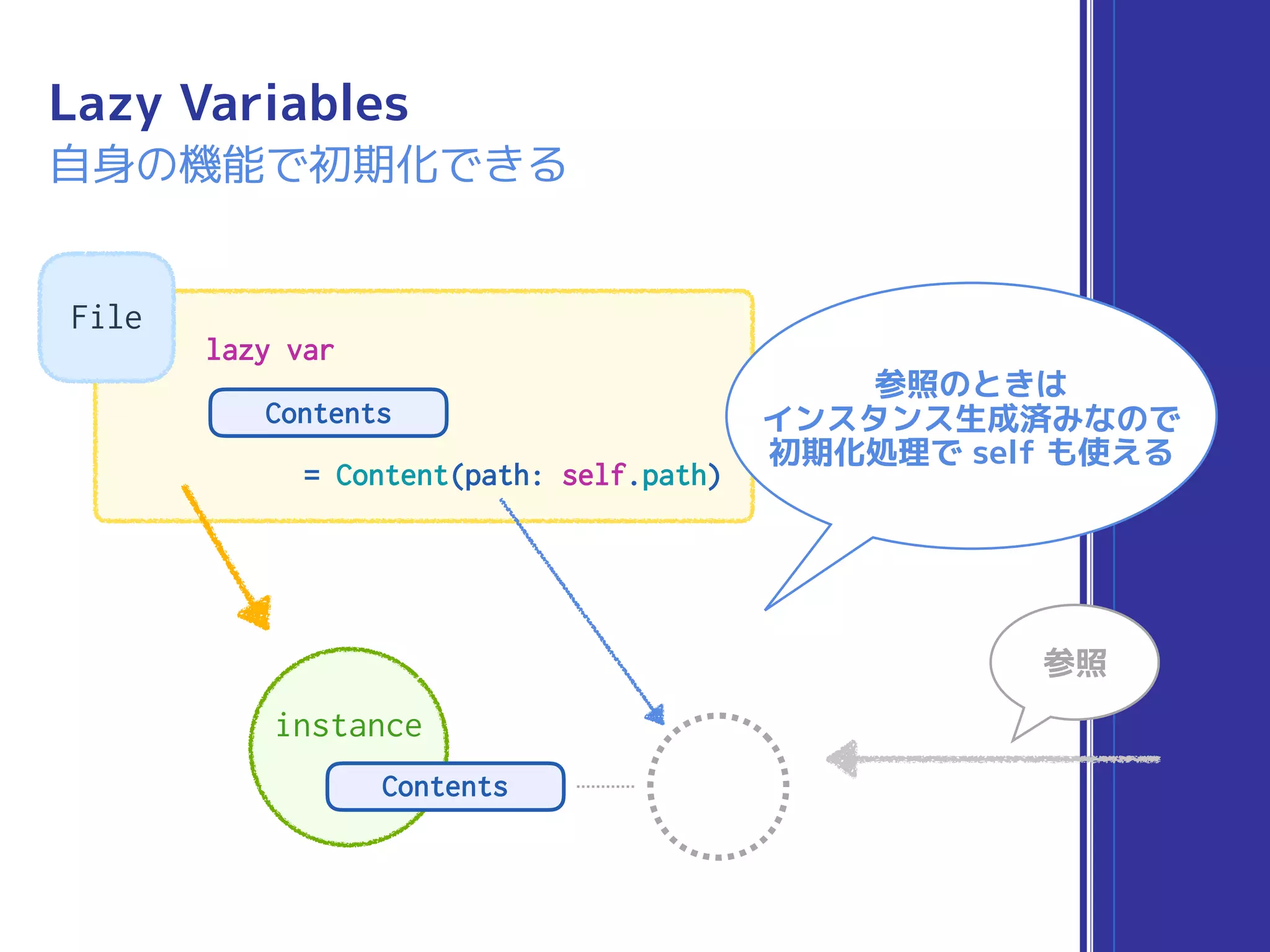 Lazy Variables
自身の機能で初期化できる

File

lazy var

Contents

= Content(path: self.path)

参照のときは
インスタンス生成済みなので
初期化処理で self も使える

参照

instance

Contents